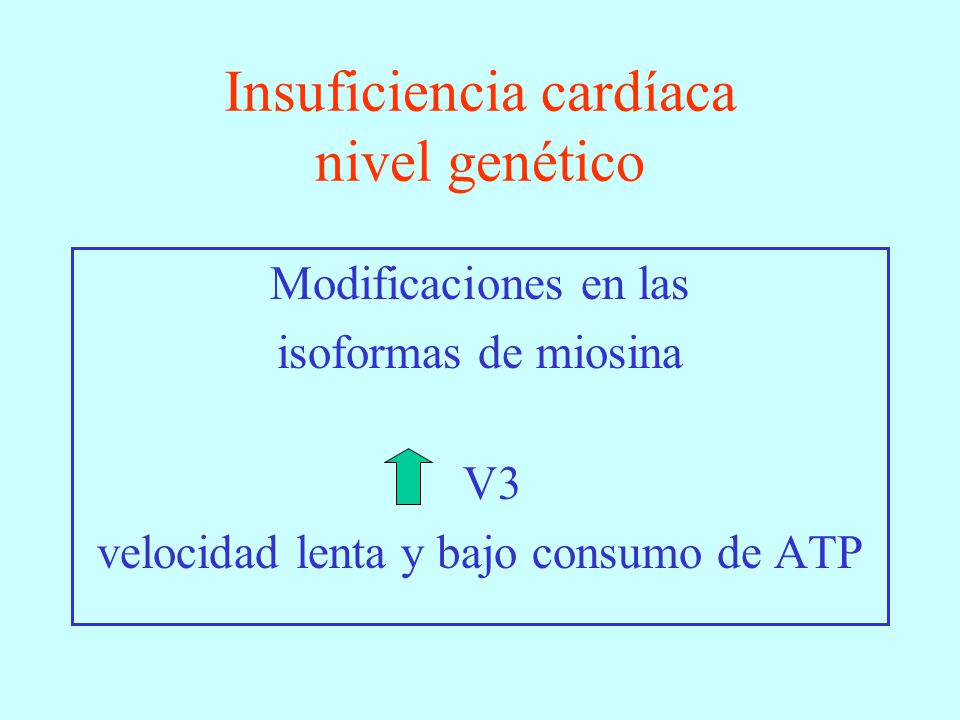 Insuficiencia cardíaca
nivel genético

Modificaciones en las
isoformas de miosina

V3
velocidad lenta y bajo consumo de ATP